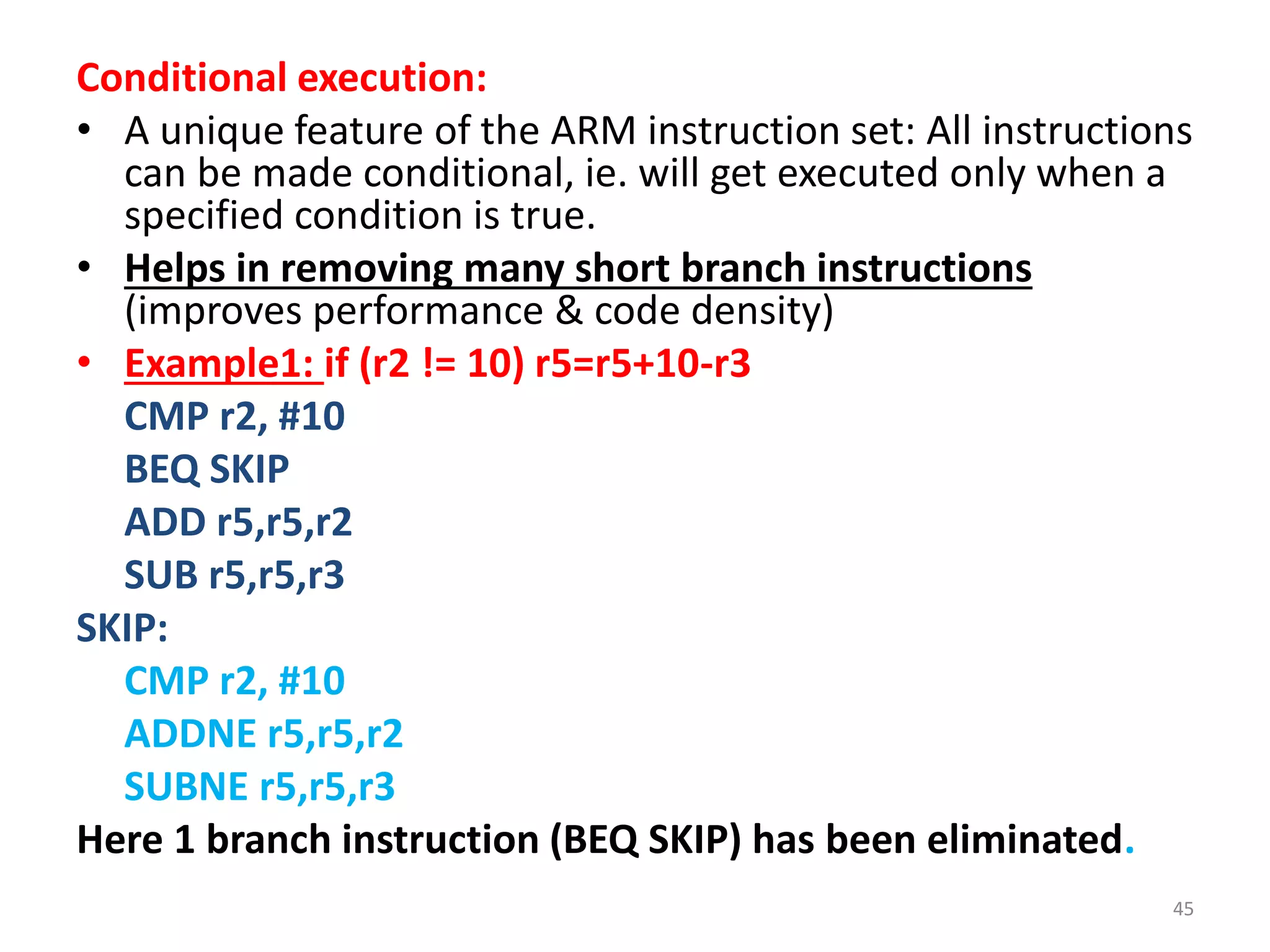 Conditional execution:

• A unique feature of the ARM instruction set: All instructions can be made conditional, ie. will get executed only when a specified condition is true.

• Helps in removing many short branch instructions (improves performance & code density)

• Example1: if (r2 != 10) r5=r5+10-r3

CMP r2, #10

BEQ SKIP

ADD r5,r5,r2

SUB r5,r5,r3

SKIP:

CMP r2, #10

ADDNE r5,r5,r2

SUBNE r5,r5,r3

Here 1 branch instruction (BEQ SKIP) has been eliminated.

45